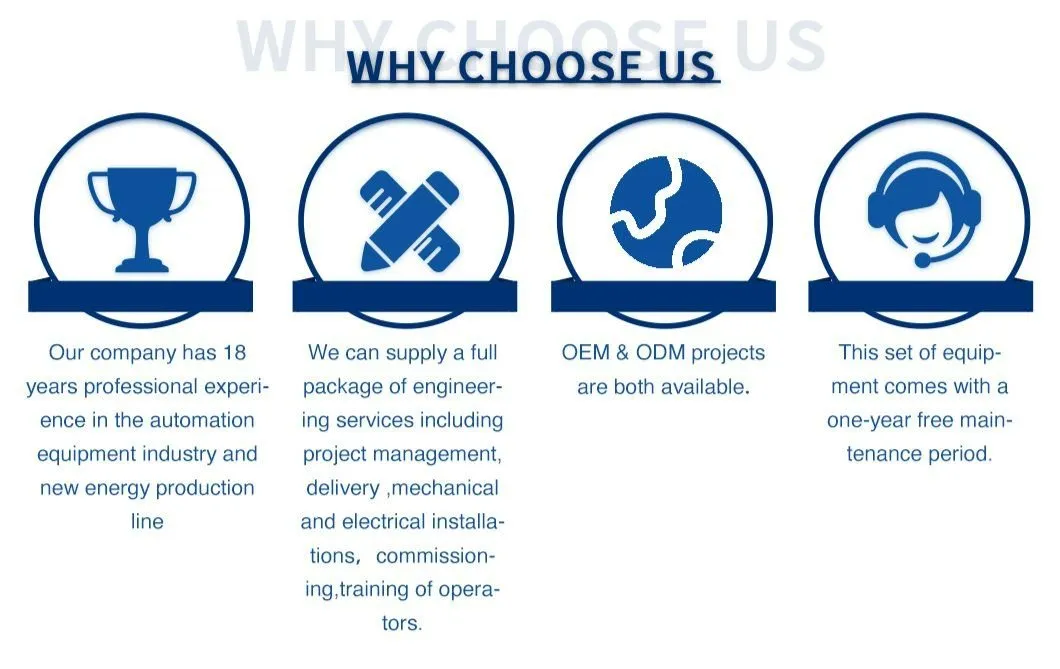 WHY CHOOSE US

WHY CHOOSE US

Our company has 18 years professional experience in the automation equipment industry and new energy production line

We can supply a full package of engineering services including project management, delivery ,mechanical and electrical installations， commissioning,training of operators.

OEM & ODM projects are both available.

This set of equipment comes with a one-year free maintenance period.